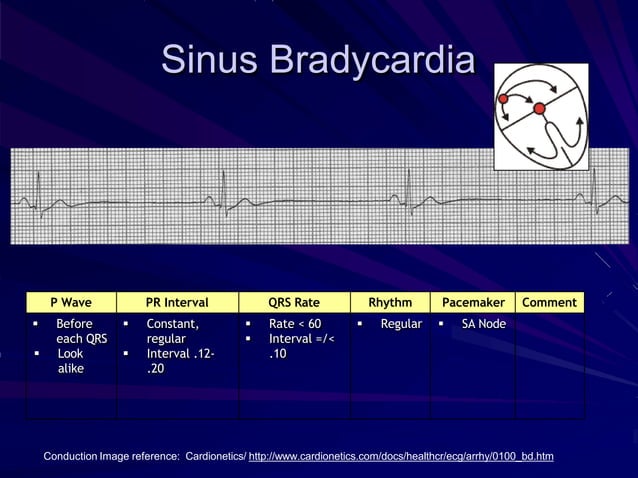 Sinus Bradycardia

| P Wave | PR Interval | QRS Rate | Rhythm | Pacemaker | Comment |
|---|---|---|---|---|---|
| ▪ Before each QRS ▪ Look alike | ▪ Constant, regular ▪ Interval .12-.20 | ▪ Rate < 60 ▪ Interval =/< .10 | ▪ Regular | ▪ SA Node | |

Conduction Image reference: Cardionetics/ http://www.cardionetics.com/docs/healthcr/ecg/arrhy/0100_bd.htm